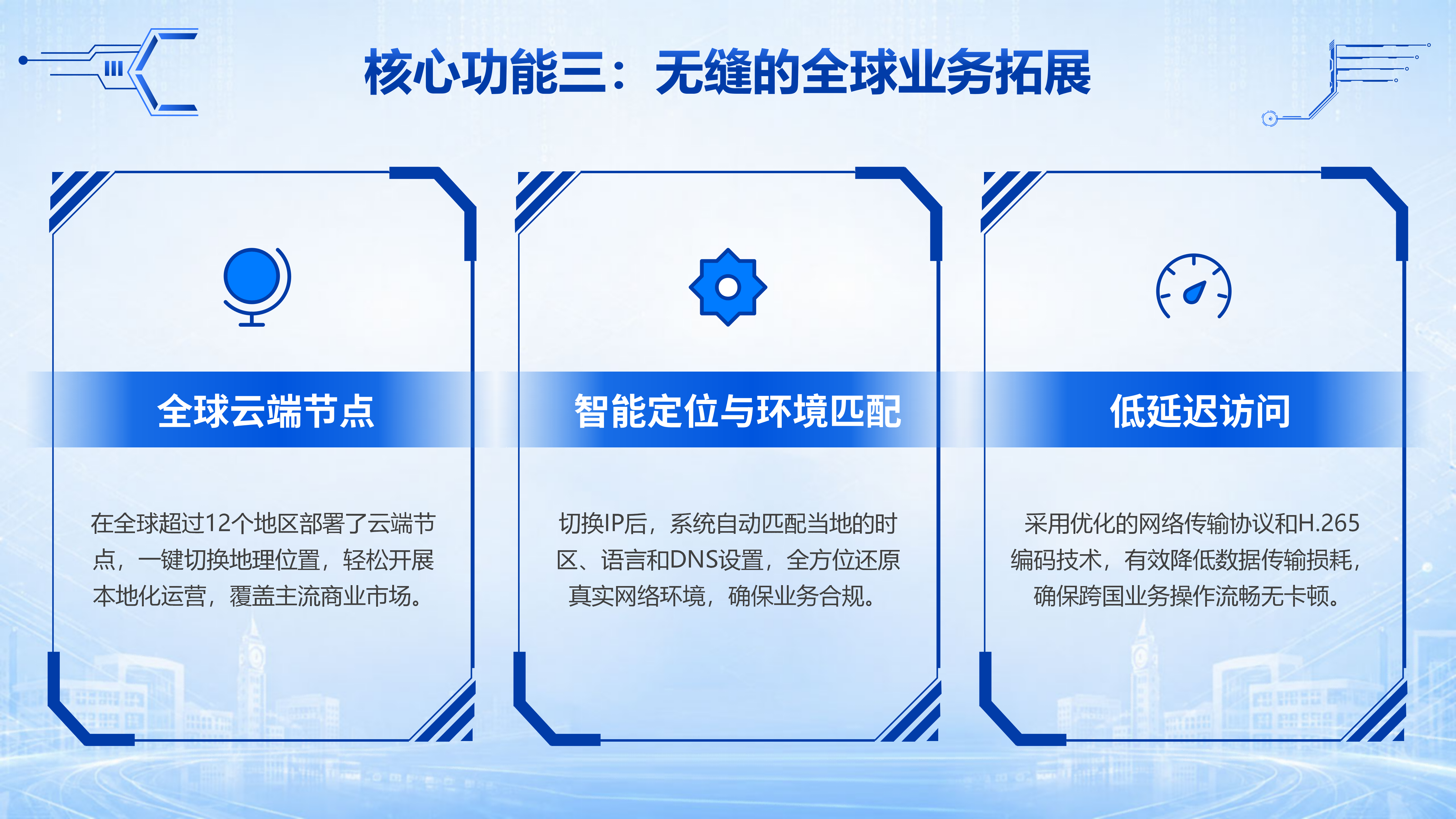 核心功能三：无缝的全球业务拓展

全球云端节点

在全球超过12个地区部署了云端节点，一键切换地理位置，轻松开展本地化运营，覆盖主流商业市场。

智能定位与环境匹配

切换IP后，系统自动匹配当地的时区、语言和DNS设置，全方位还原真实网络环境，确保业务合规。

低延迟访问

采用优化的网络传输协议和H.265编码技术，有效降低数据传输损耗，确保跨国业务操作流畅无卡顿。